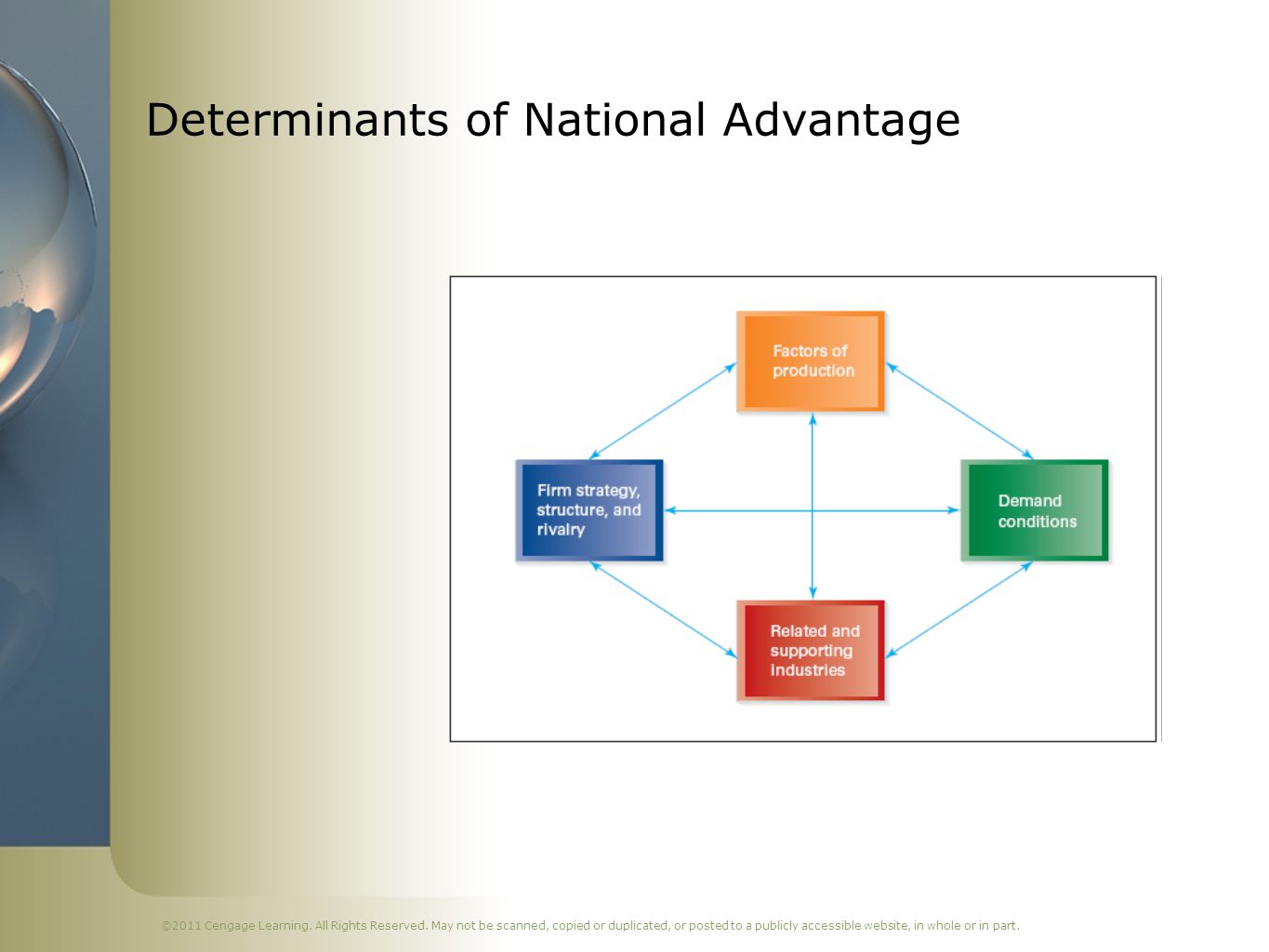 Determinants of National Advantage

Factors of production

Firm strategy, structure, and rivalry

Demand conditions

Related and supporting industries

©2011 Cengage Learning. All Rights Reserved. May not be scanned, copied or duplicated, or posted to a publicly accessible website, in whole or in part.